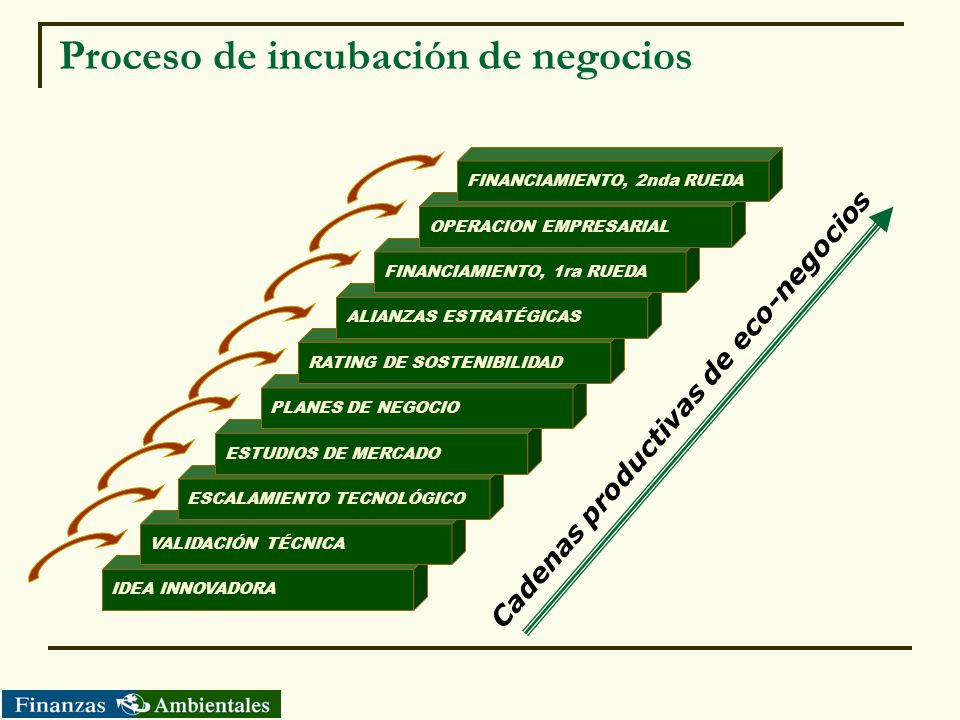 Proceso de incubación de negocios

FINANCIAMIENTO, 2nda RUEDA

OPERACION EMPRESARIAL

FINANCIAMIENTO, 1ra RUEDA

ALIANZAS ESTRATÉGICAS

RATING DE SOSTENIBILIDAD

PLANES DE NEGOCIO

ESTUDIOS DE MERCADO

ESCALAMIENTO TECNOLÓGICO

VALIDACIÓN TÉCNICA

IDEA INNOVADORA

Cadenas productivas de eco-negocios

Finanzas Ambientales